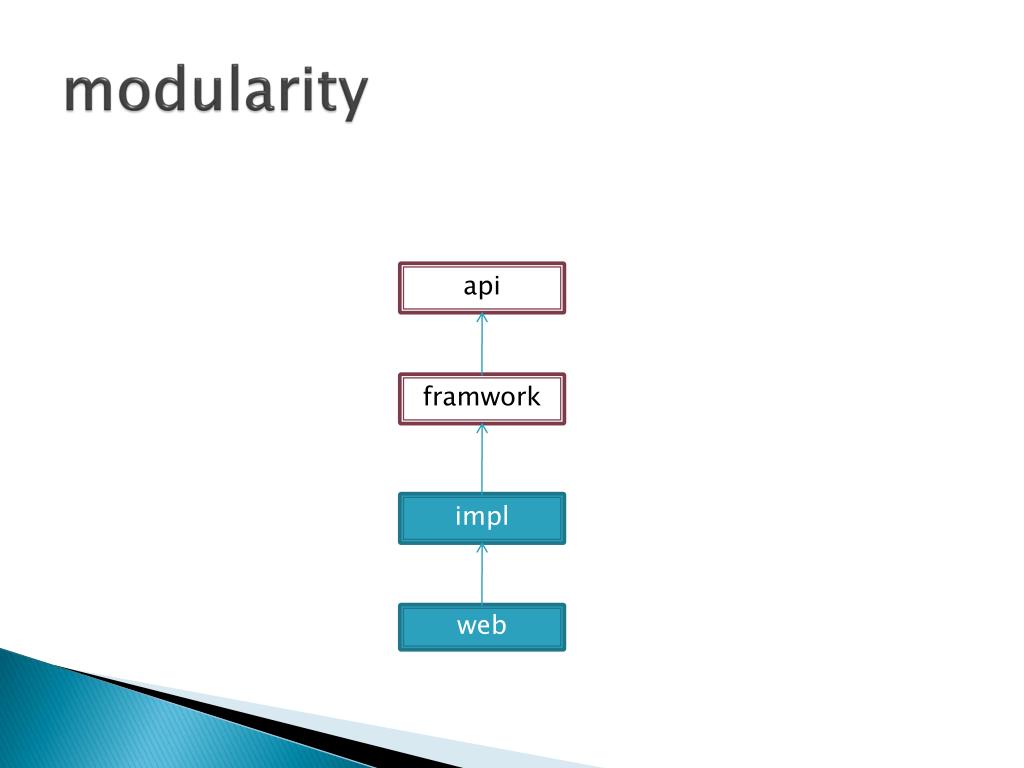 modularity

api

framwork

impl

web